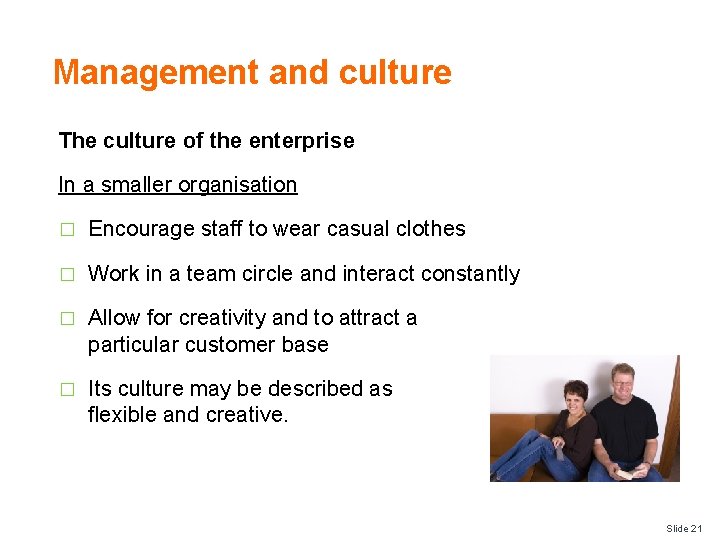 Management and culture

The culture of the enterprise

In a smaller organisation

□ Encourage staff to wear casual clothes

□ Work in a team circle and interact constantly

□ Allow for creativity and to attract a particular customer base

□ Its culture may be described as flexible and creative.

Slide 21